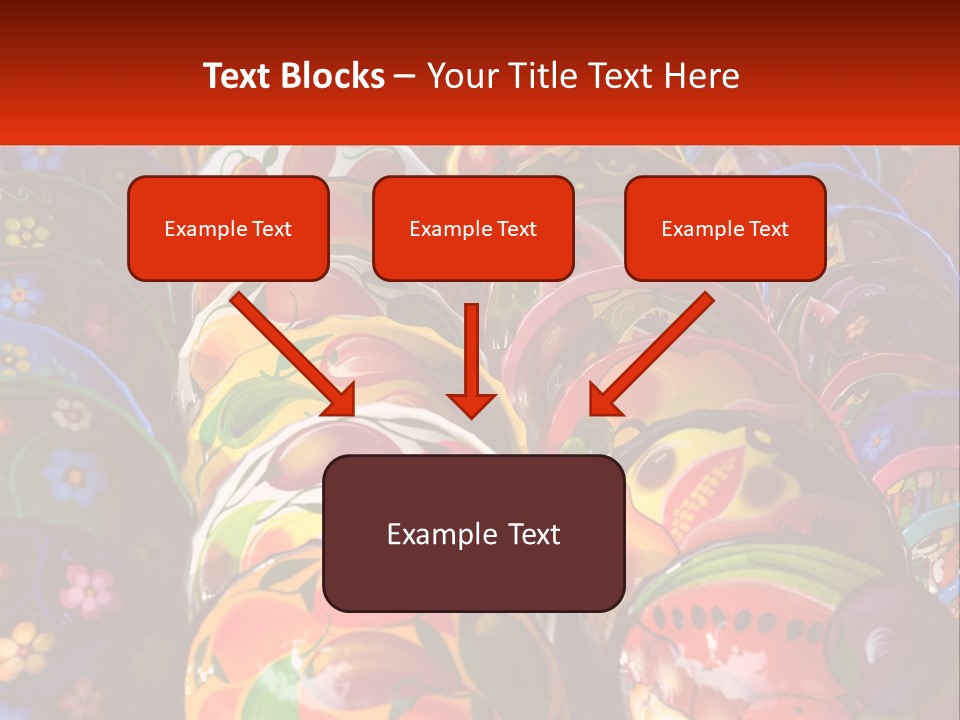 Text Blocks – Your Title Text Here

Example Text

Example Text

Example Text

Example Text